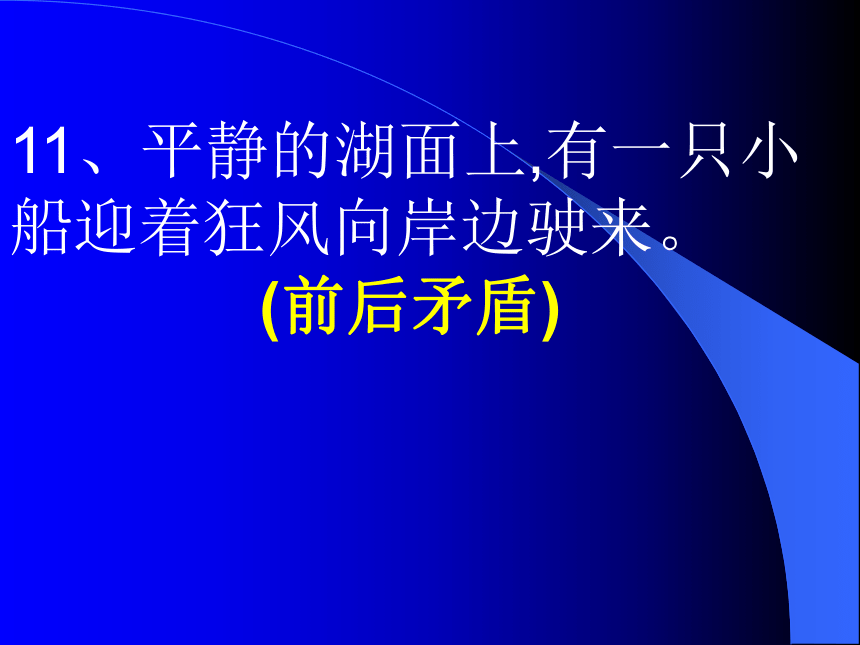 11、平静的湖面上,有一只小船迎着狂风向岸边驶来。

(前后矛盾)